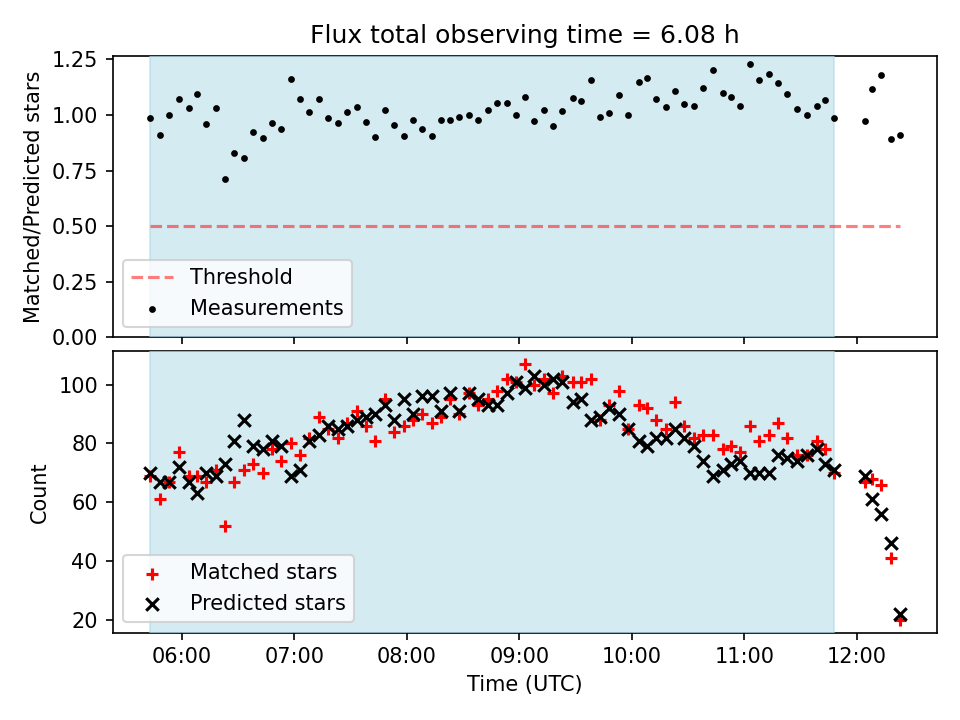 Flux total observing time = 6.08 h

Matched/Predicted stars

1.25
1.00
0.75
0.50
0.25
0.00

Threshold
Measurements

Count

100
80
60
40
20

Matched stars
Predicted stars

06:00
07:00
08:00
09:00
10:00
11:00
12:00

Time (UTC)